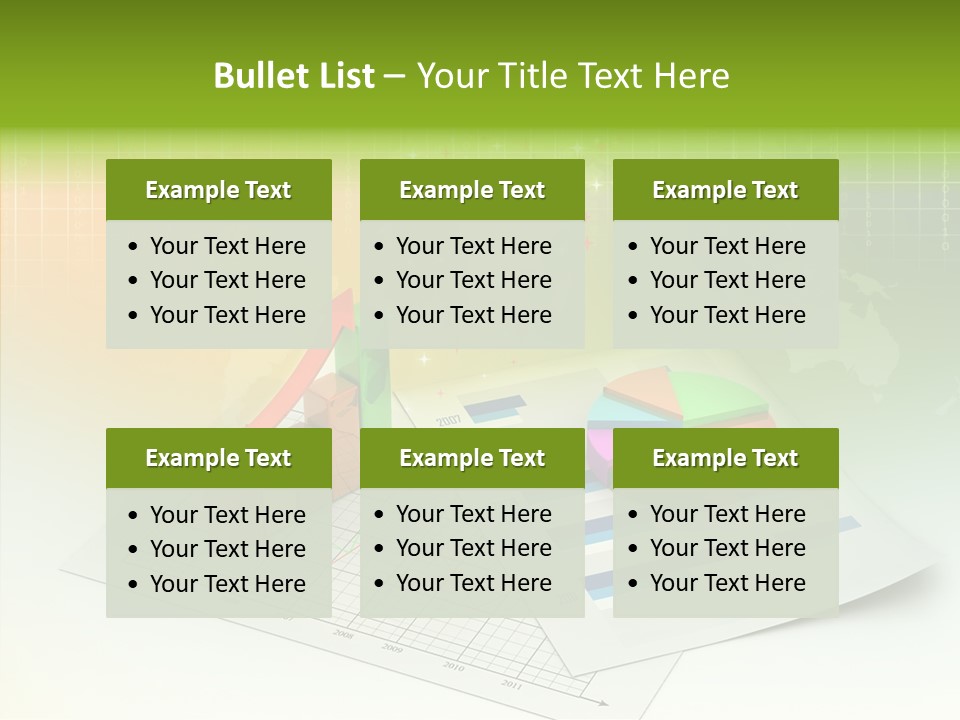 Bullet List – Your Title Text Here

Example Text
• Your Text Here
• Your Text Here
• Your Text Here

Example Text
• Your Text Here
• Your Text Here
• Your Text Here

Example Text
• Your Text Here
• Your Text Here
• Your Text Here

Example Text
• Your Text Here
• Your Text Here
• Your Text Here

Example Text
• Your Text Here
• Your Text Here
• Your Text Here

Example Text
• Your Text Here
• Your Text Here
• Your Text Here

2007
2008
2009
2010
2011